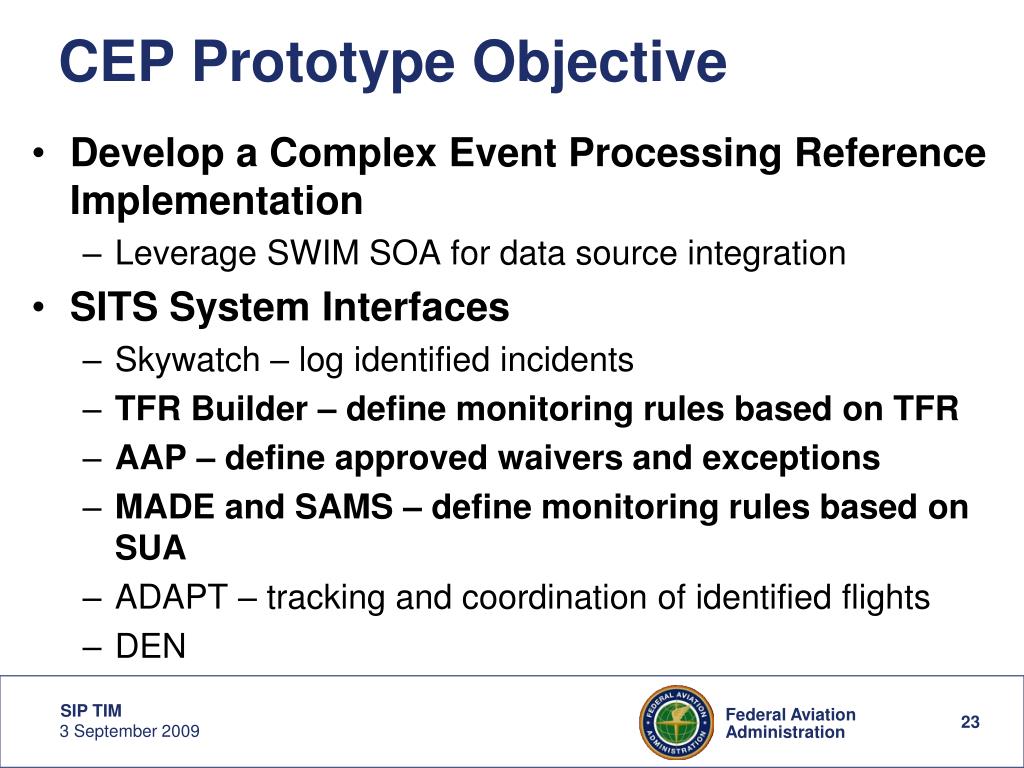 CEP Prototype Objective

• Develop a Complex Event Processing Reference Implementation
– Leverage SWIM SOA for data source integration
• SITS System Interfaces
– Skywatch – log identified incidents
– TFR Builder – define monitoring rules based on TFR
– AAP – define approved waivers and exceptions
– MADE and SAMS – define monitoring rules based on SUA
– ADAPT – tracking and coordination of identified flights
– DEN

SIP TIM
3 September 2009

FEDERAL AVIATION ADMINISTRATION

Federal Aviation Administration

23